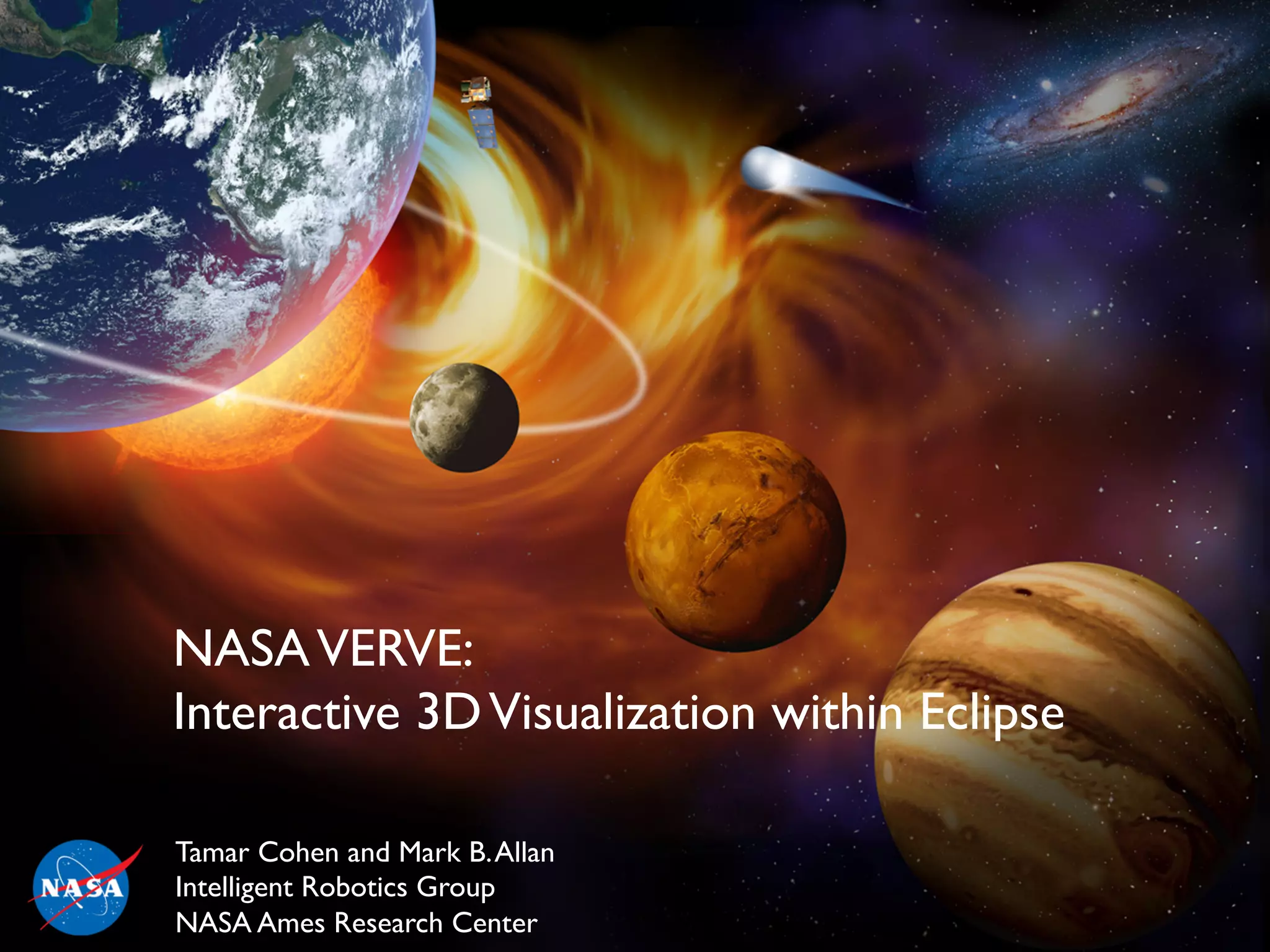 NASA VERVE:
Interactive 3D Visualization within Eclipse

NASA

Tamar Cohen and Mark B. Allan
Intelligent Robotics Group
NASA Ames Research Center